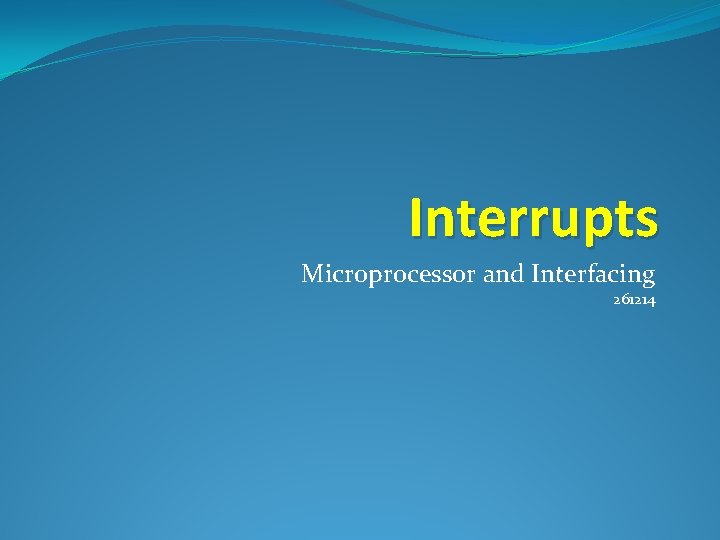 Interrupts

Microprocessor and Interfacing

261214